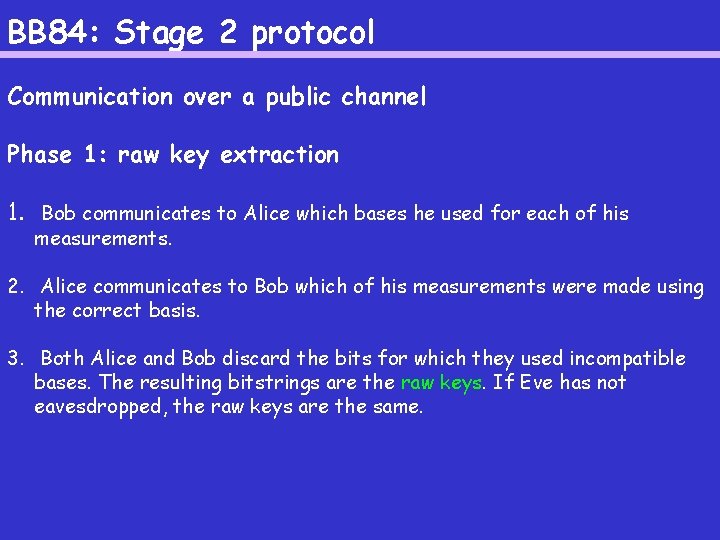 BB84: Stage 2 protocol

Communication over a public channel

Phase 1: raw key extraction

1. Bob communicates to Alice which bases he used for each of his measurements.

2. Alice communicates to Bob which of his measurements were made using the correct basis.

3. Both Alice and Bob discard the bits for which they used incompatible bases. The resulting bitstrings are the raw keys. If Eve has not eavesdropped, the raw keys are the same.